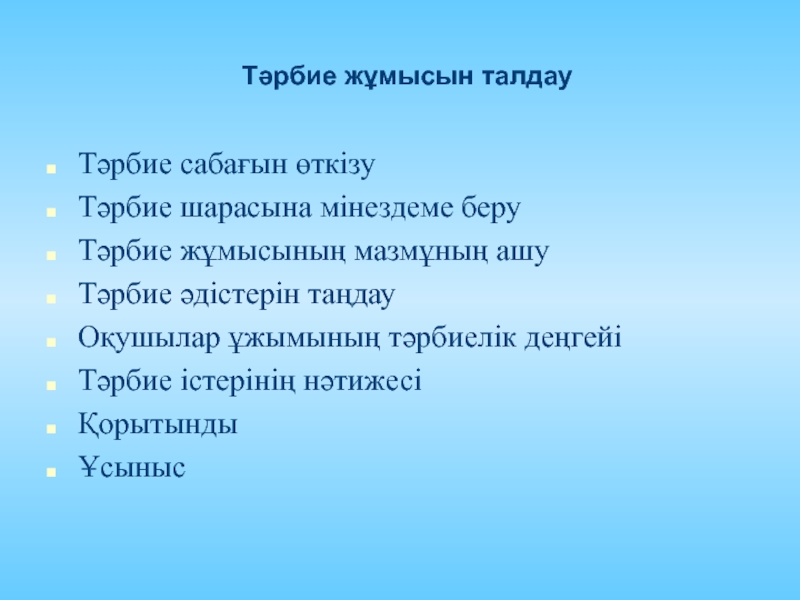 Тәрбие жұмысын талдау

- Тәрбие сабағын өткізу
- Тәрбие шарасына мінездеме беру
- Тәрбие жұмысының мазмұның ашу
- Тәрбие әдістерін таңдау
- Оқушылар ұжымының тәрбиелік деңгейі
- Тәрбие істерінің нәтижесі
- Қорытынды
- Ұсыныс